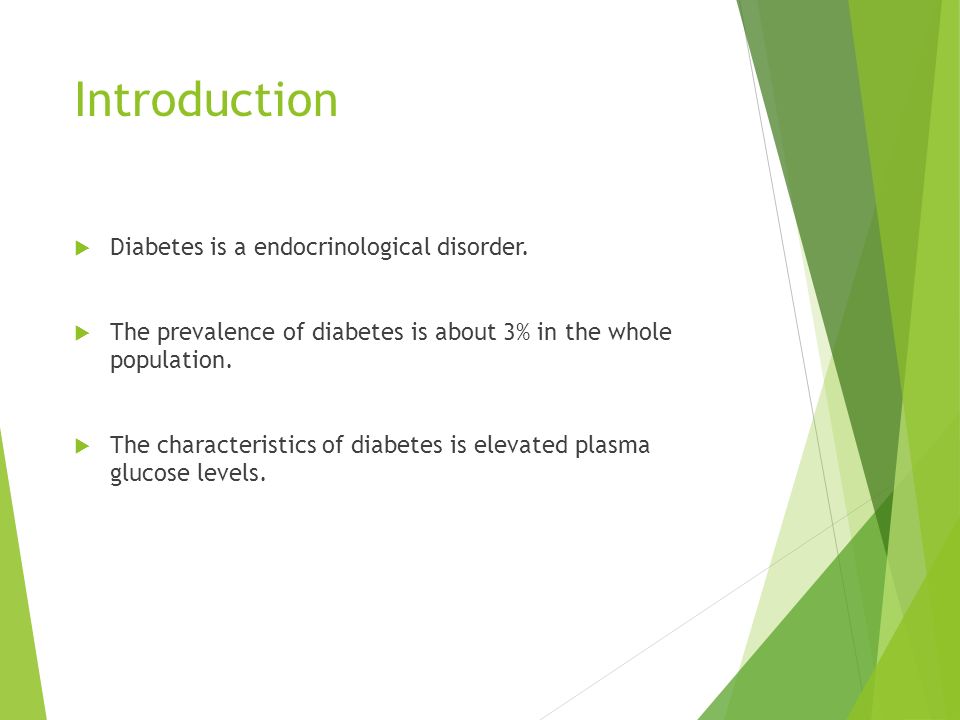 Introduction

Diabetes is a endocrinological disorder.

The prevalence of diabetes is about 3% in the whole population.

The characteristics of diabetes is elevated plasma glucose levels.